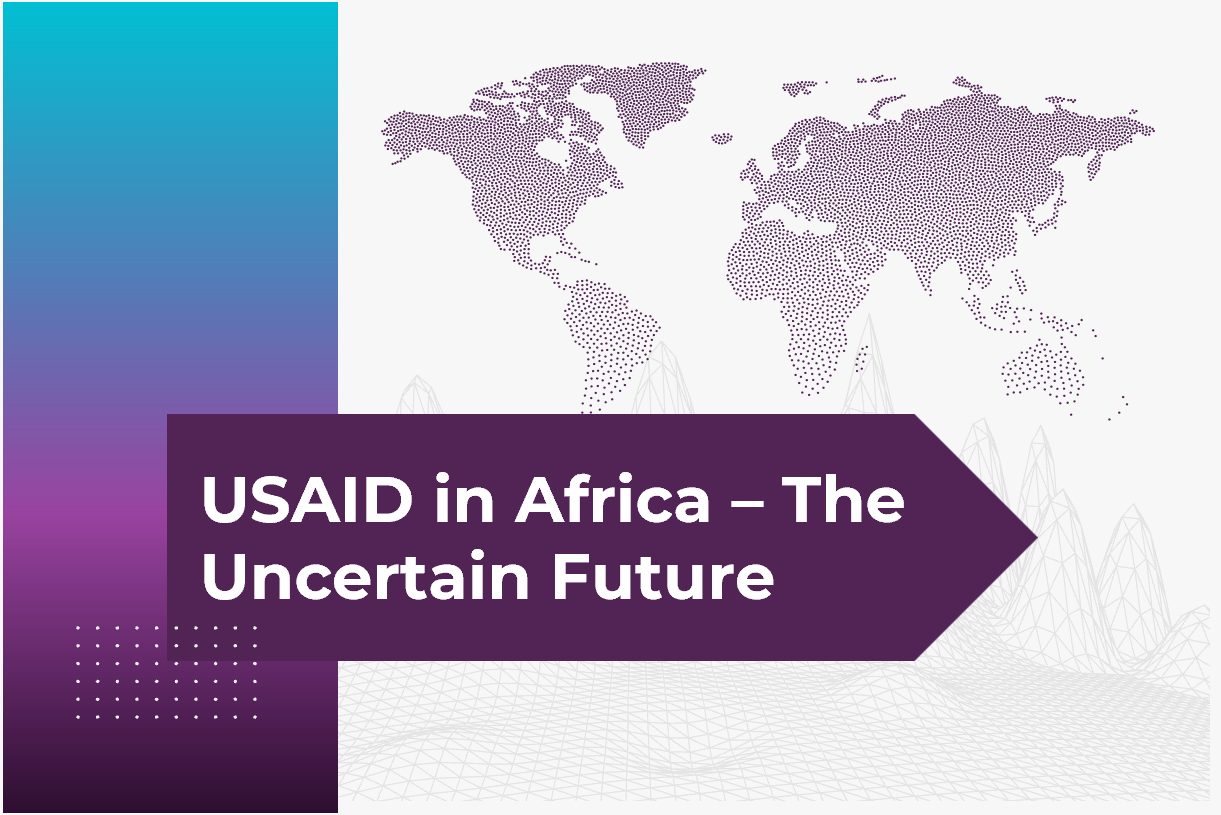 USAID in Africa – The Uncertain Future